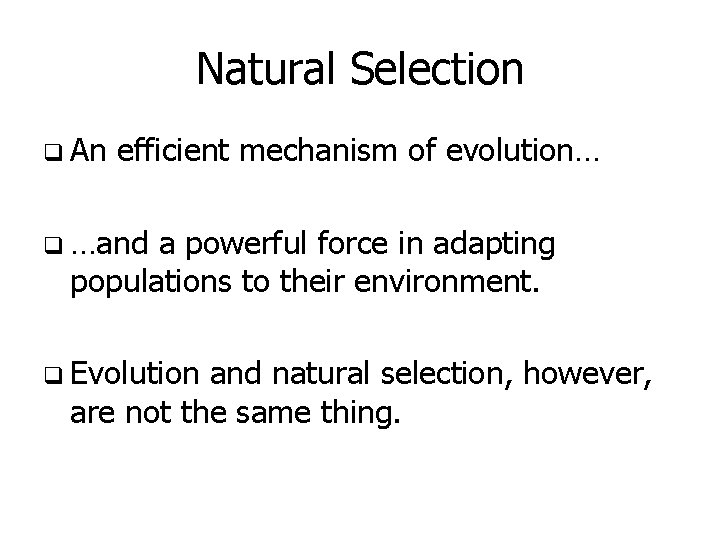 Natural Selection

❑ An efficient mechanism of evolution…

❑ …and a powerful force in adapting populations to their environment.

❑ Evolution and natural selection, however, are not the same thing.